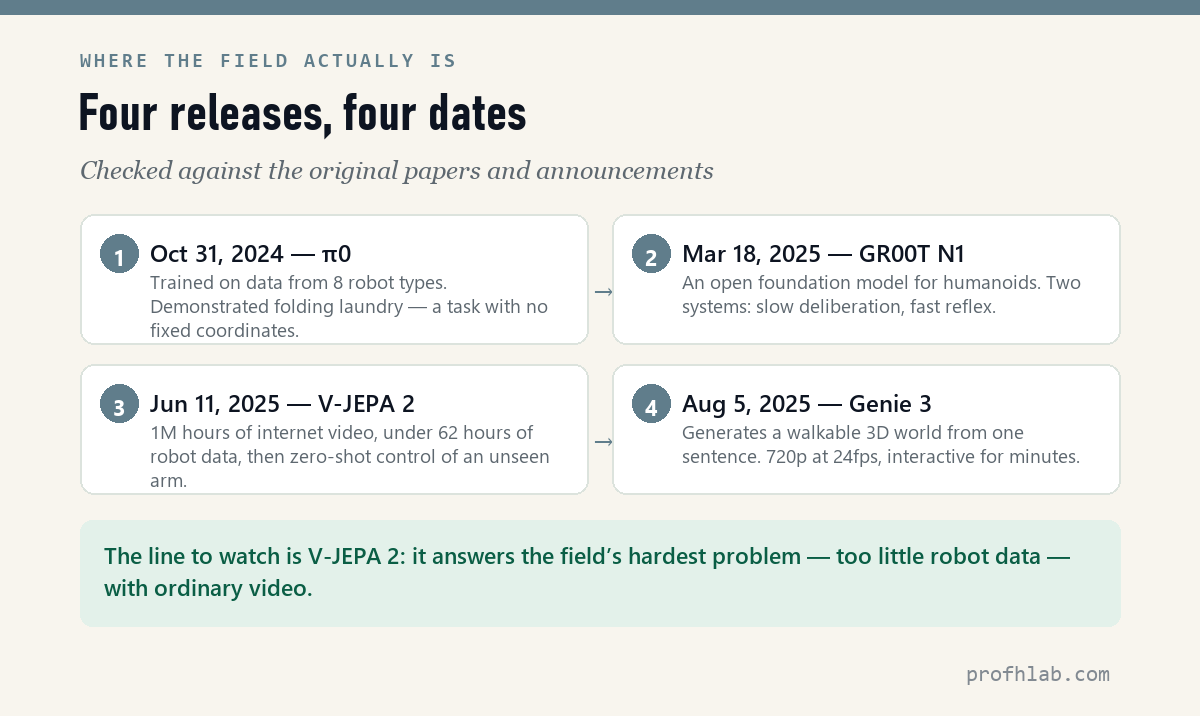 WHERE THE FIELD ACTUALLY IS

Four releases, four dates

Checked against the original papers and announcements

1 Oct 31, 2024 — π0
Trained on data from 8 robot types. Demonstrated folding laundry — a task with no fixed coordinates.

→

2 Mar 18, 2025 — GR00T N1
An open foundation model for humanoids. Two systems: slow deliberation, fast reflex.

3 Jun 11, 2025 — V-JEPA 2
1M hours of internet video, under 62 hours of robot data, then zero-shot control of an unseen arm.

→

4 Aug 5, 2025 — Genie 3
Generates a walkable 3D world from one sentence. 720p at 24fps, interactive for minutes.

The line to watch is V-JEPA 2: it answers the field's hardest problem — too little robot data — with ordinary video.

profhlab.com